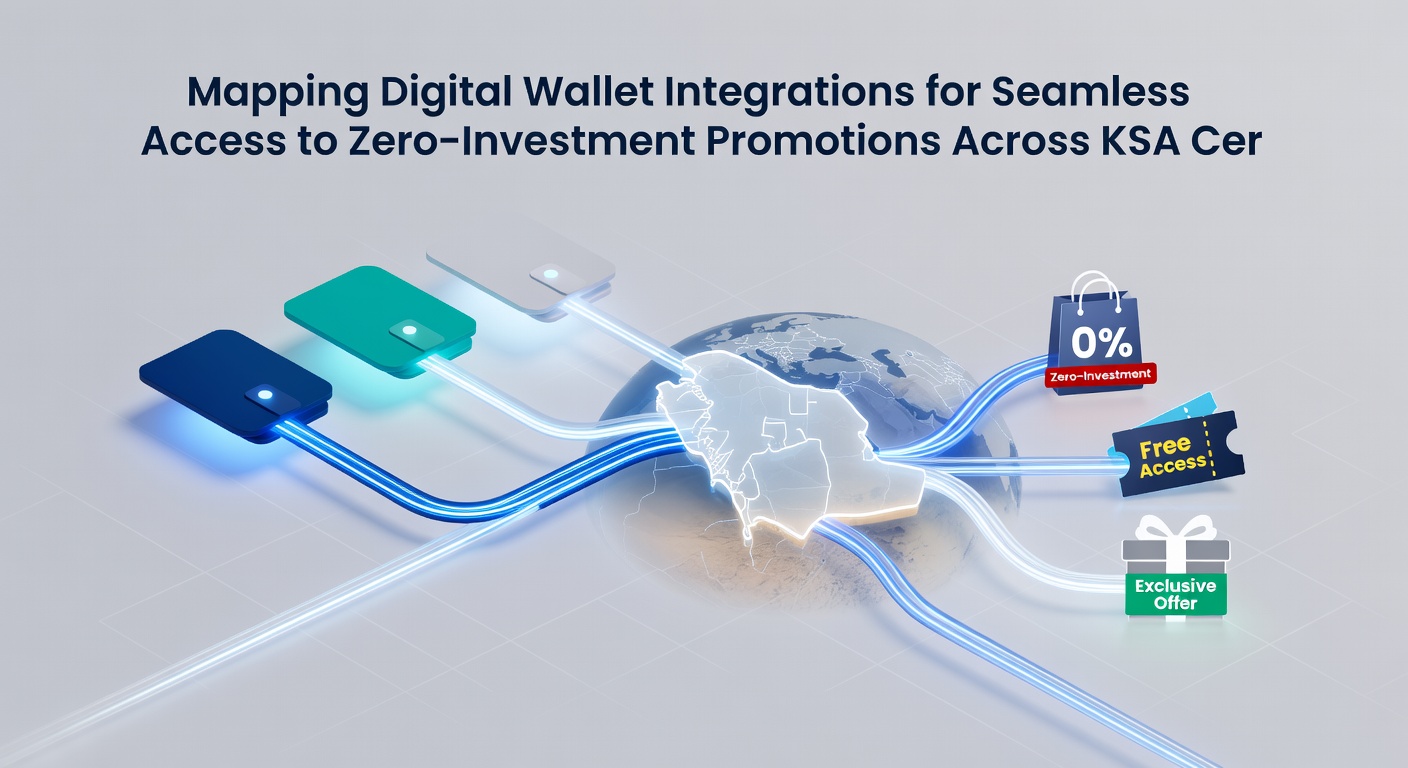 Mapping Digital Wallet Integrations for Seamless Access to Zero-Investment Promotions Across KSA Cer

0%

Zero-Investment

Free Access

Exclusive Offer